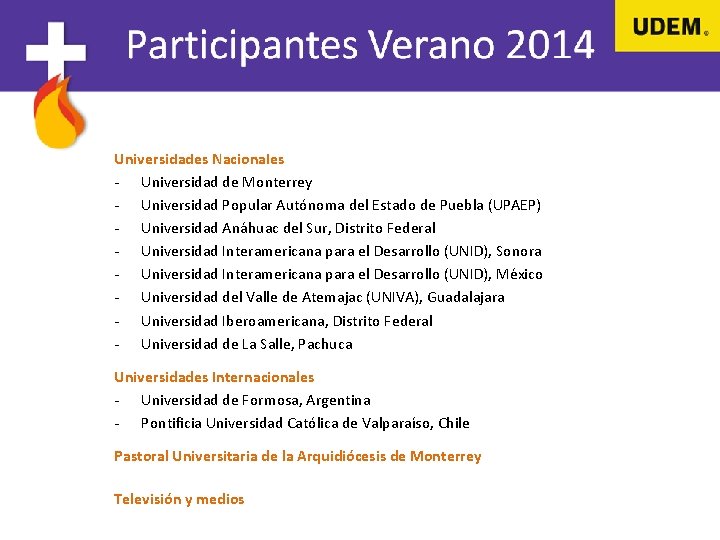 Participantes Verano 2014

UDEM®

Universidades Nacionales
- Universidad de Monterrey
- Universidad Popular Autónoma del Estado de Puebla (UPAEP)
- Universidad Anáhuac del Sur, Distrito Federal
- Universidad Interamericana para el Desarrollo (UNID), Sonora
- Universidad Interamericana para el Desarrollo (UNID), México
- Universidad del Valle de Atemajac (UNIVA), Guadalajara
- Universidad Iberoamericana, Distrito Federal
- Universidad de La Salle, Pachuca

Universidades Internacionales
- Universidad de Formosa, Argentina
- Pontificia Universidad Católica de Valparaíso, Chile

Pastoral Universitaria de la Arquidiócesis de Monterrey

Televisión y medios